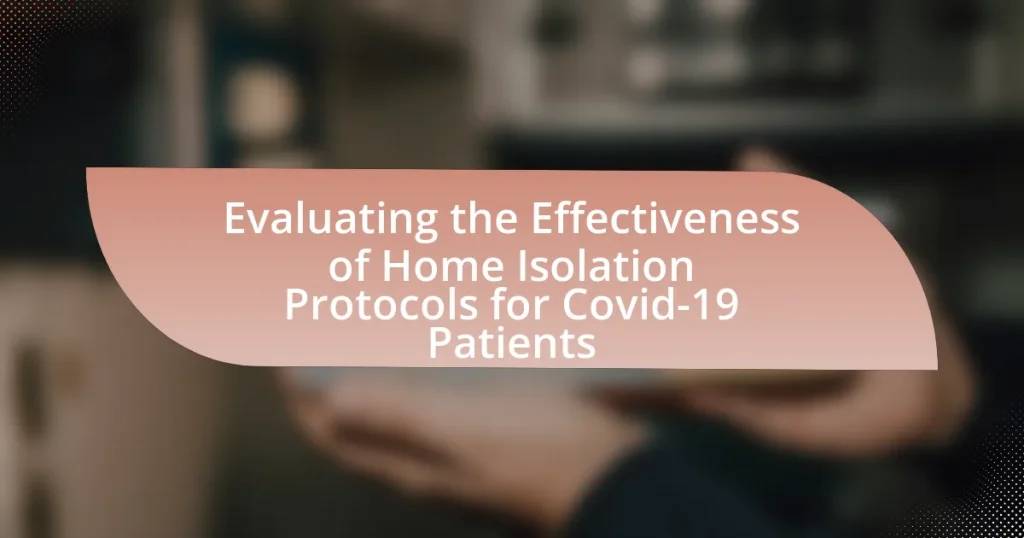 Evaluating the Effectiveness of Home Isolation Protocols for Covid-19 Patients